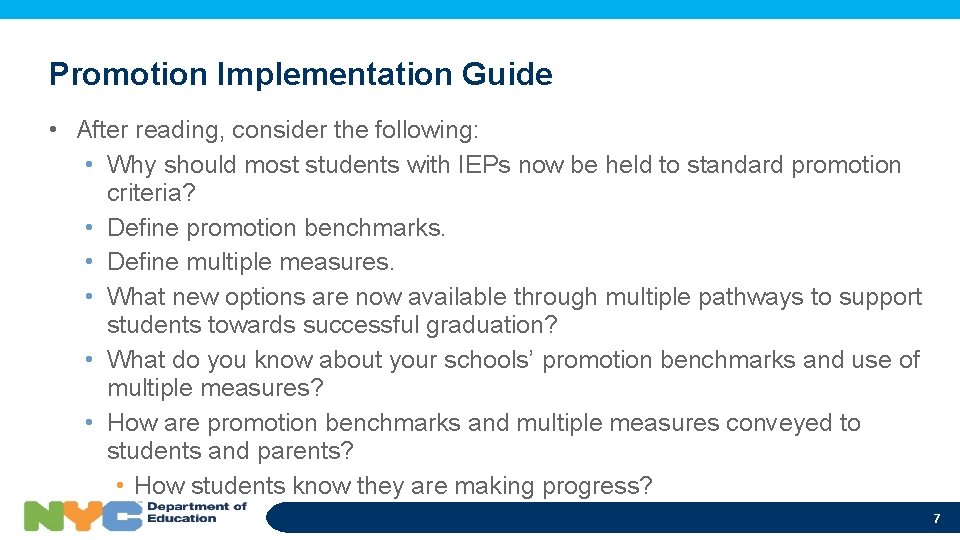 Promotion Implementation Guide

• After reading, consider the following:
  • Why should most students with IEPs now be held to standard promotion criteria?
  • Define promotion benchmarks.
  • Define multiple measures.
  • What new options are now available through multiple pathways to support students towards successful graduation?
  • What do you know about your schools' promotion benchmarks and use of multiple measures?
  • How are promotion benchmarks and multiple measures conveyed to students and parents?
    • How students know they are making progress?

NYC Department of Education

7